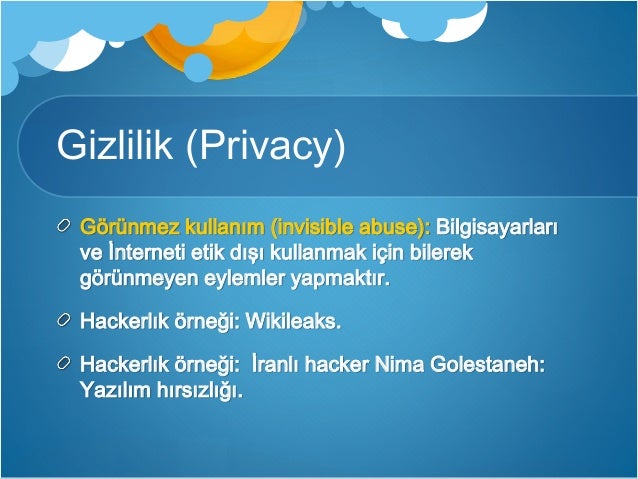 Gizlilik (Privacy)

Görünmez kullanım (invisible abuse): Bilgisayarları ve İnterneti etik dışı kullanmak için bilerek görünmeyen eylemler yapmaktır.

Hackerlık örneği: Wikileaks.

Hackerlık örneği: İranlı hacker Nima Golestaneh: Yazılım hırsızlığı.